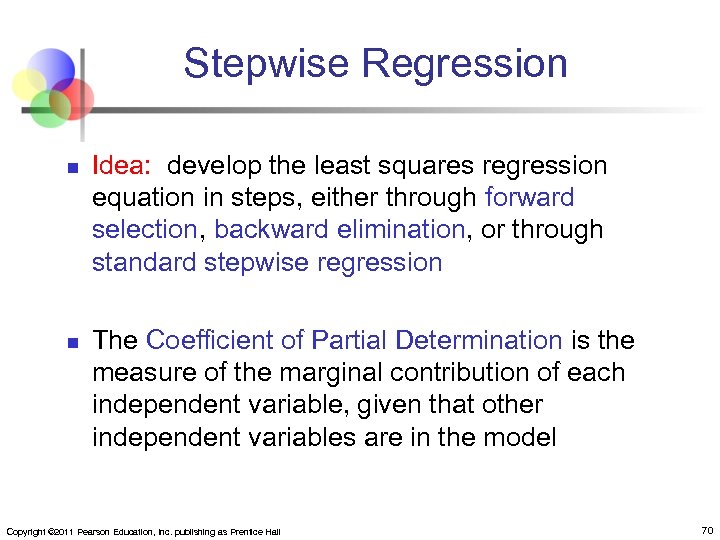 Stepwise Regression

Idea: develop the least squares regression equation in steps, either through forward selection, backward elimination, or through standard stepwise regression

The Coefficient of Partial Determination is the measure of the marginal contribution of each independent variable, given that other independent variables are in the model

Copyright ©2011 Pearson Education, Inc. publishing as Prentice Hall

70